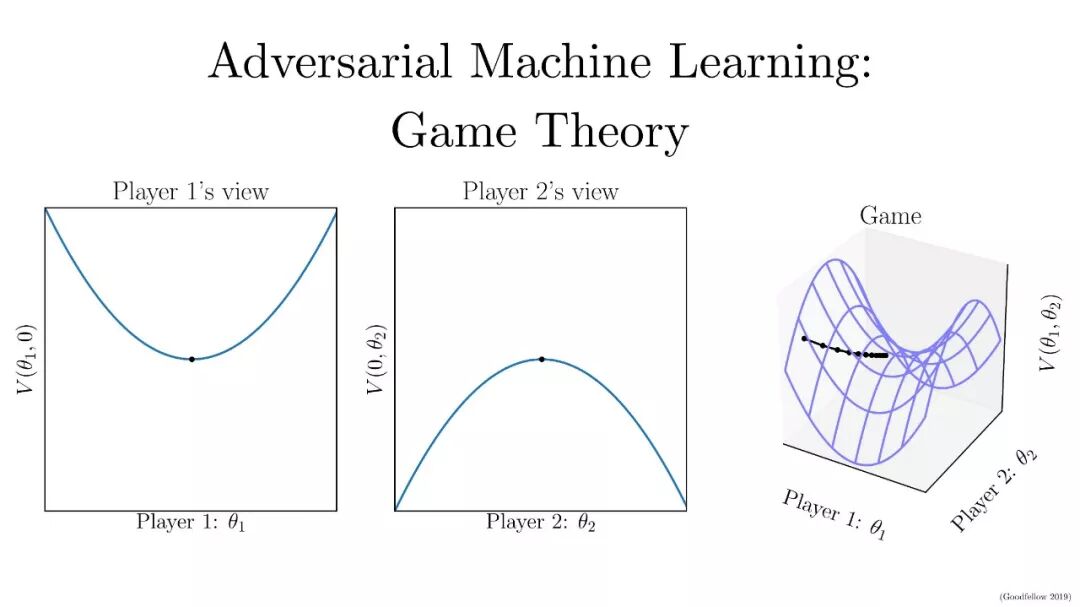 Adversarial Machine Learning:
Game Theory

Player 1's view

$V(\theta_1, 0)$

Player 1: $\theta_1$

Player 2's view

$V(0, \theta_2)$

Player 2: $\theta_2$

Game

$V(\theta_1, \theta_2)$

Player 1: $\theta_1$

Player 2: $\theta_2$

(Goodfellow 2019)